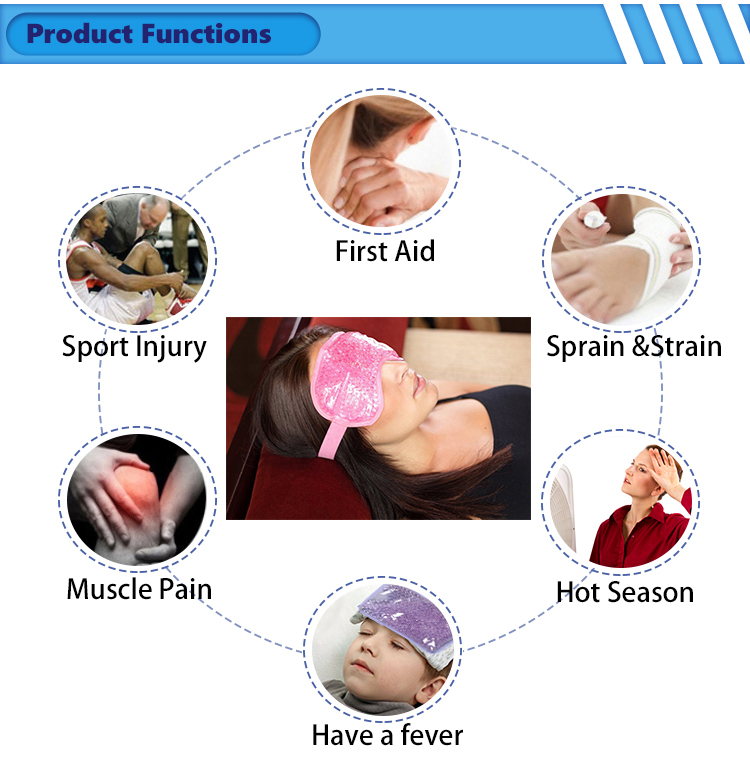 Product Functions

First Aid

Sport Injury

Sprain &Strain

Muscle Pain

Hot Season

Have a fever